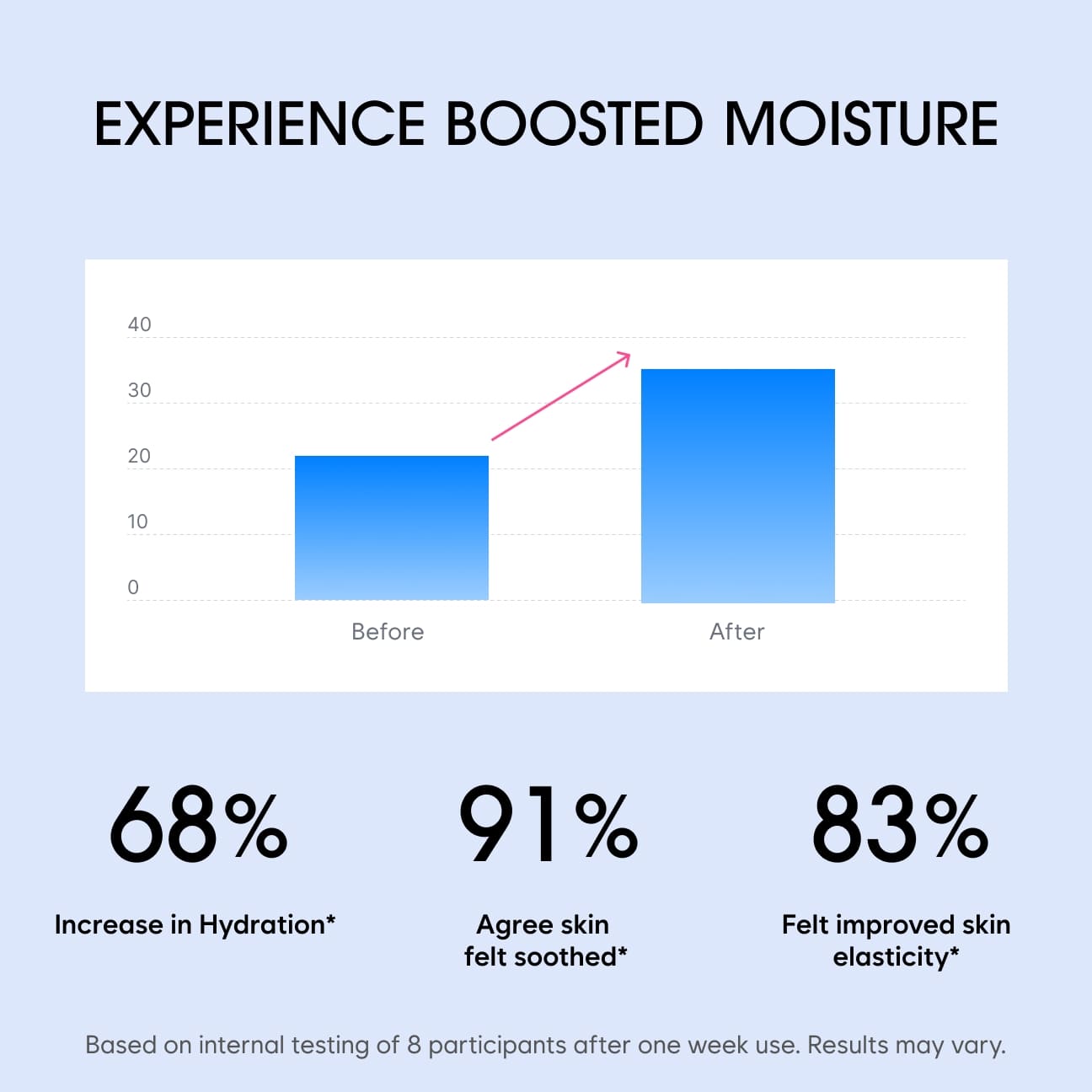 EXPERIENCE BOOSTED MOISTURE

40
30
20
10
0

Before
After

68%
Increase in Hydration*

91%
Agree skin felt soothed*

83%
Felt improved skin elasticity*

Based on internal testing of 8 participants after one week use. Results may vary.